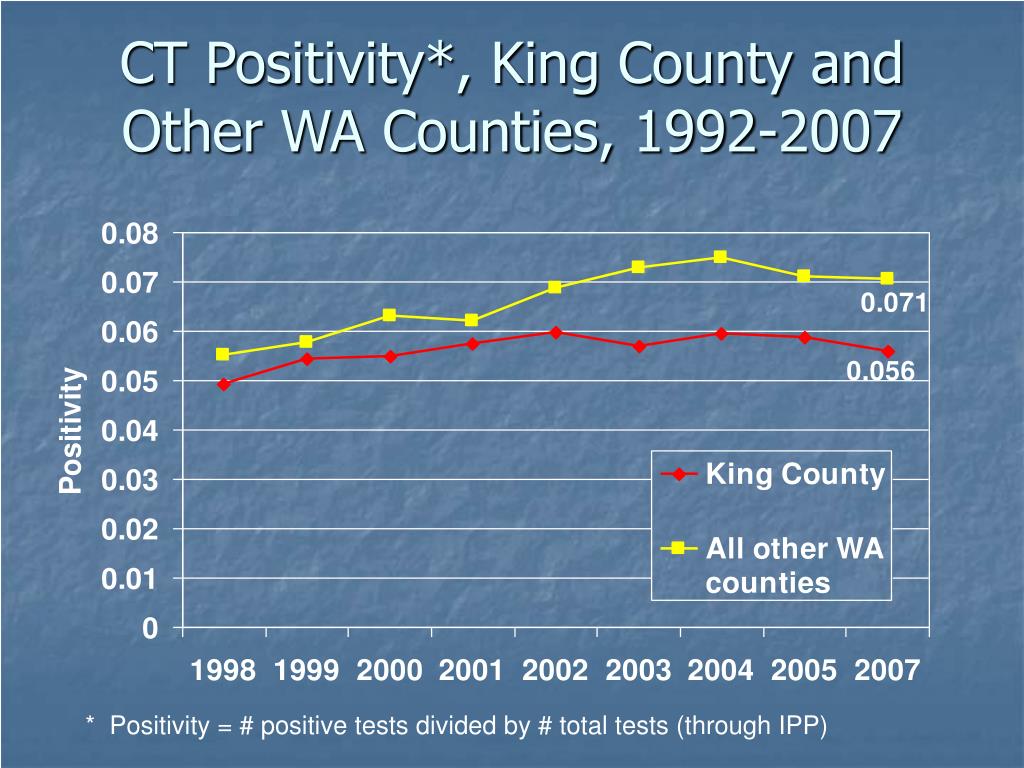 CT Positivity*, King County and Other WA Counties, 1992-2007

Positivity

0.08
0.07
0.06
0.05
0.04
0.03
0.02
0.01
0

0.071
0.056

King County
All other WA counties

1998 1999 2000 2001 2002 2003 2004 2005 2007

* Positivity = # positive tests divided by # total tests (through IPP)